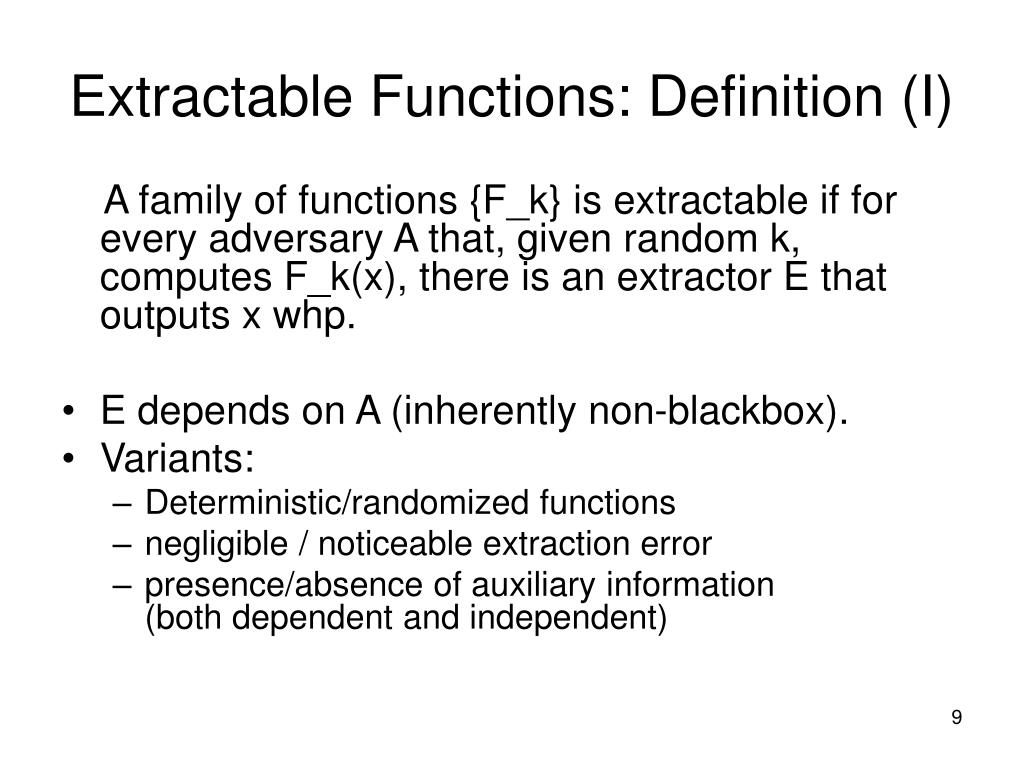 Extractable Functions: Definition (I)

A family of functions {F_k} is extractable if for every adversary A that, given random k, computes F_k(x), there is an extractor E that outputs x whp.

• E depends on A (inherently non-blackbox).
• Variants:
– Deterministic/randomized functions
– negligible / noticeable extraction error
– presence/absence of auxiliary information (both dependent and independent)

9